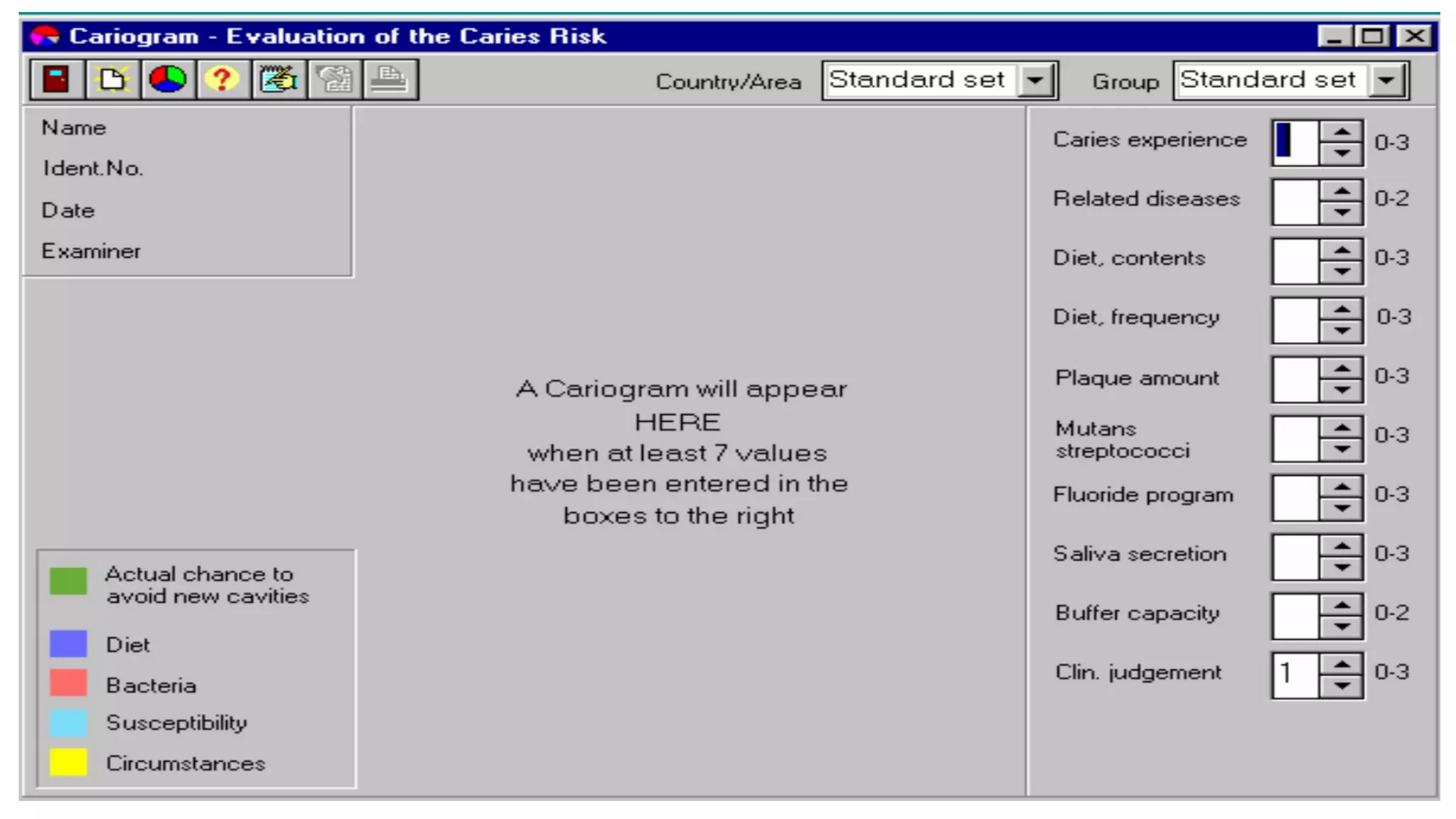 Cariogram - Evaluation of the Caries Risk

Country/Area Standard set
Group Standard set

Name
Ident.No.
Date
Examiner

A Cariogram will appear HERE when at least 7 values have been entered in the boxes to the right

Actual chance to avoid new cavities
Diet
Bacteria
Susceptibility
Circumstances

Caries experience 0-3
Related diseases 0-2
Diet, contents 0-3
Diet, frequency 0-3
Plaque amount 0-3
Mutans streptococci 0-3
Fluoride program 0-3
Saliva secretion 0-3
Buffer capacity 0-2
Clin. judgement 1 0-3